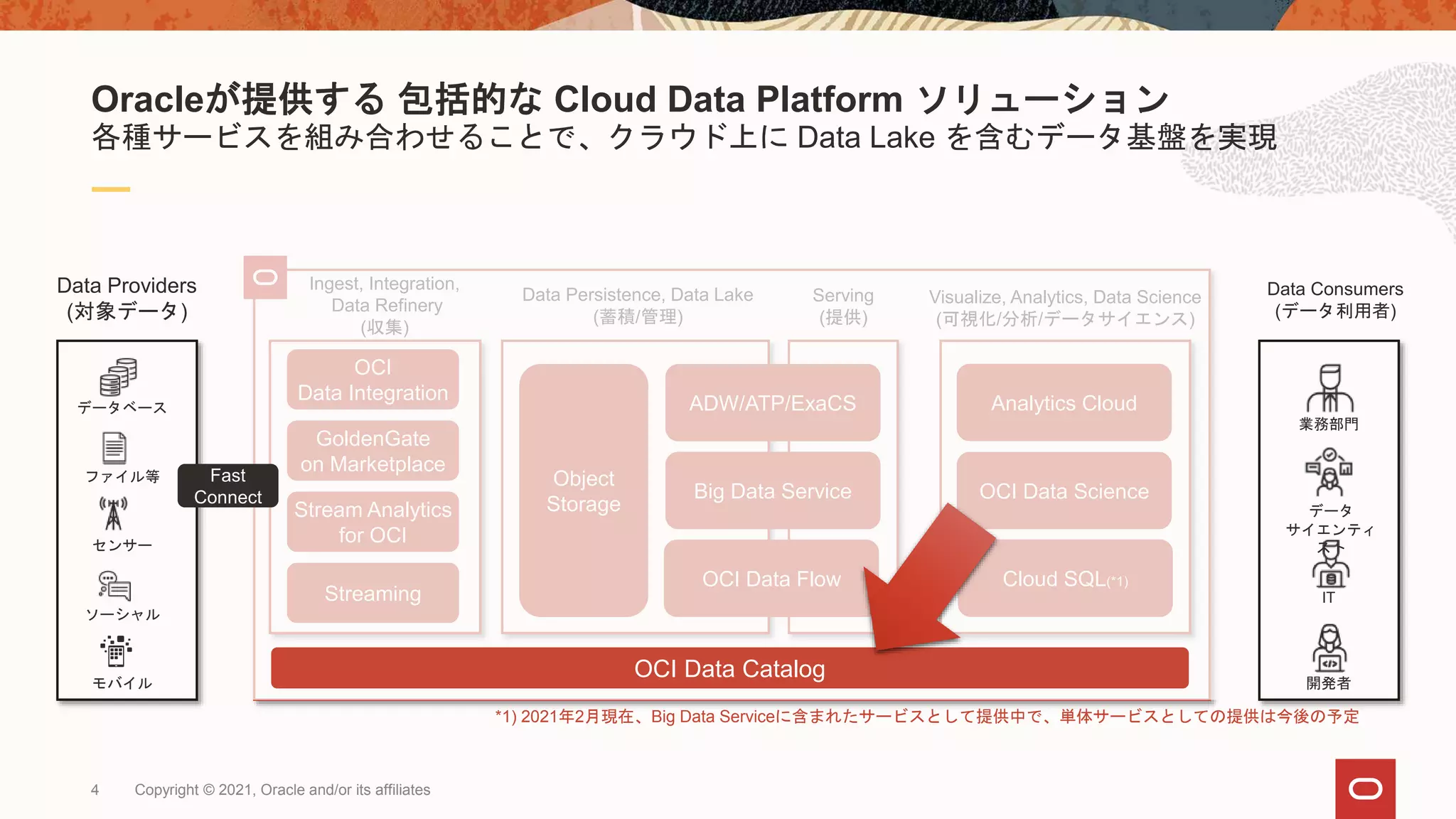 Oracleが提供する 包括的な Cloud Data Platform ソリューション
各種サービスを組み合わせることで、クラウド上に Data Lake を含むデータ基盤を実現

Data Providers
(対象データ)

データベース
ファイル等
センサー
ソーシャル
モバイル

Fast Connect

Ingest, Integration, Data Refinery
(収集)

OCI Data Integration
GoldenGate on Marketplace
Stream Analytics for OCI
Streaming

Data Persistence, Data Lake
(蓄積/管理)

Object Storage
ADW/ATP/ExaCS
Big Data Service
OCI Data Flow

Serving
(提供)

Visualize, Analytics, Data Science
(可視化/分析/データサイエンス)

Analytics Cloud
OCI Data Science
Cloud SQL(*1)

OCI Data Catalog

Data Consumers
(データ利用者)

業務部門
データ サイエンティ
IT
開発者

*1) 2021年2月現在、Big Data Serviceに含まれたサービスとして提供中で、単体サービスとしての提供は今後の予定

4 Copyright © 2021, Oracle and/or its affiliates